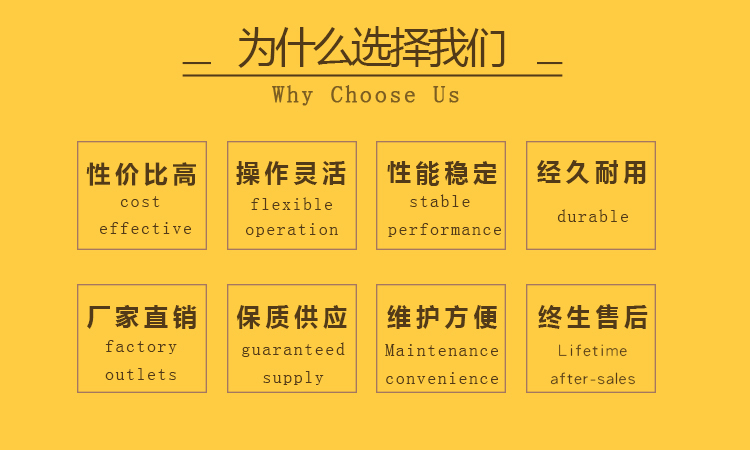 为什么选择我们

Why Choose Us

性价比高
cost effective

操作灵活
flexible operation

性能稳定
stable performance

经久耐用
durable

厂家直销
factory outlets

保质供应
guaranteed supply

维护方便
Maintenance convenience

终生售后
Lifetime after-sales